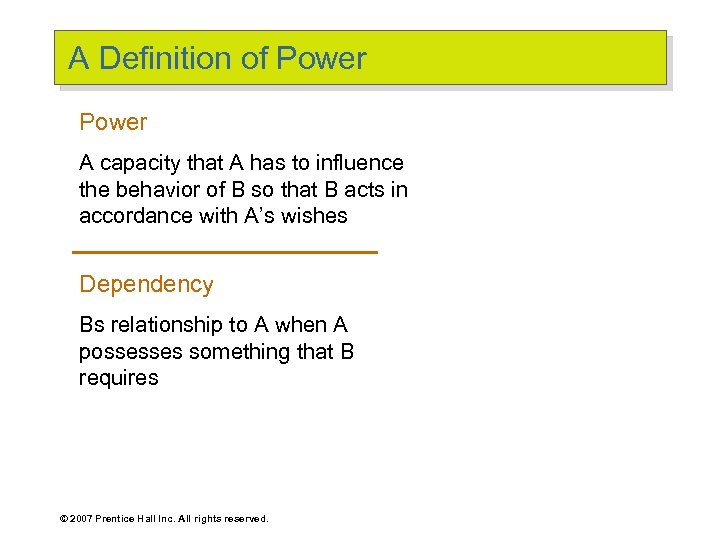 A Definition of Power

Power

A capacity that A has to influence the behavior of B so that B acts in accordance with A's wishes

Dependency

Bs relationship to A when A possesses something that B requires

© 2007 Prentice Hall Inc. All rights reserved.